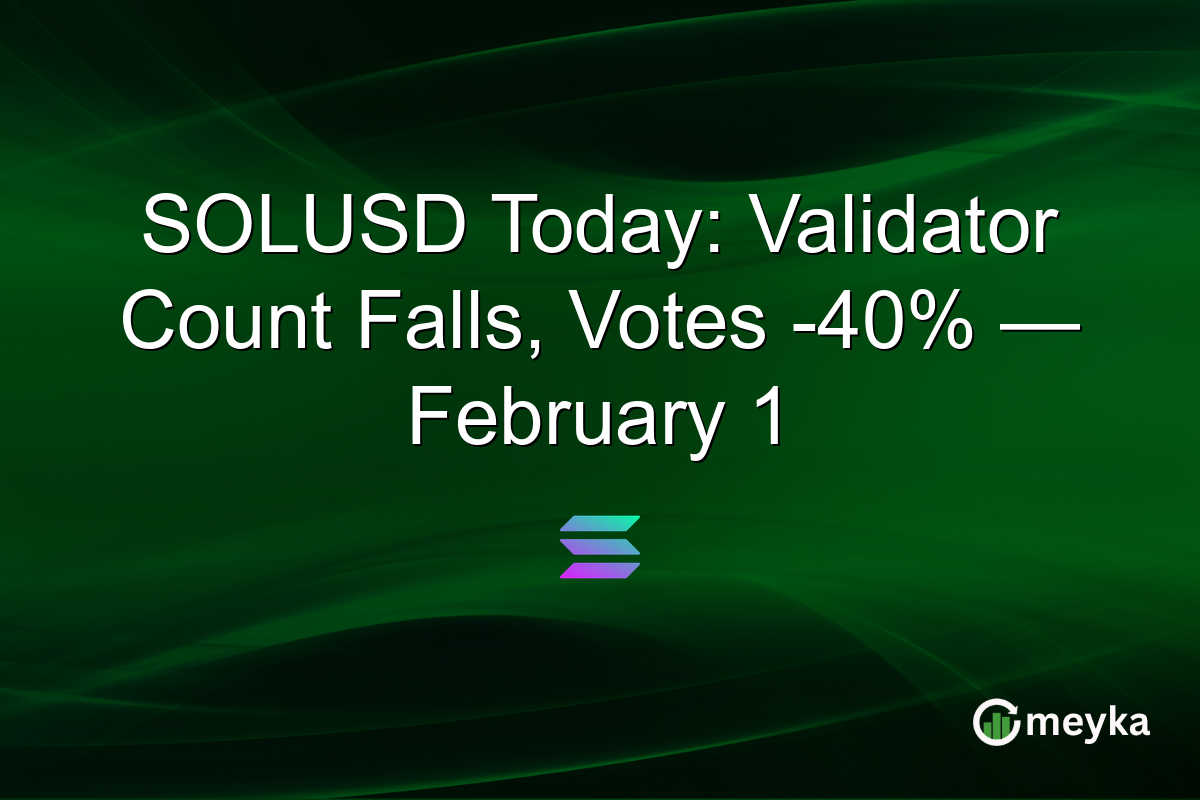 SOLUSD Today: Validator Count Falls, Votes -40% — February 1

meyka